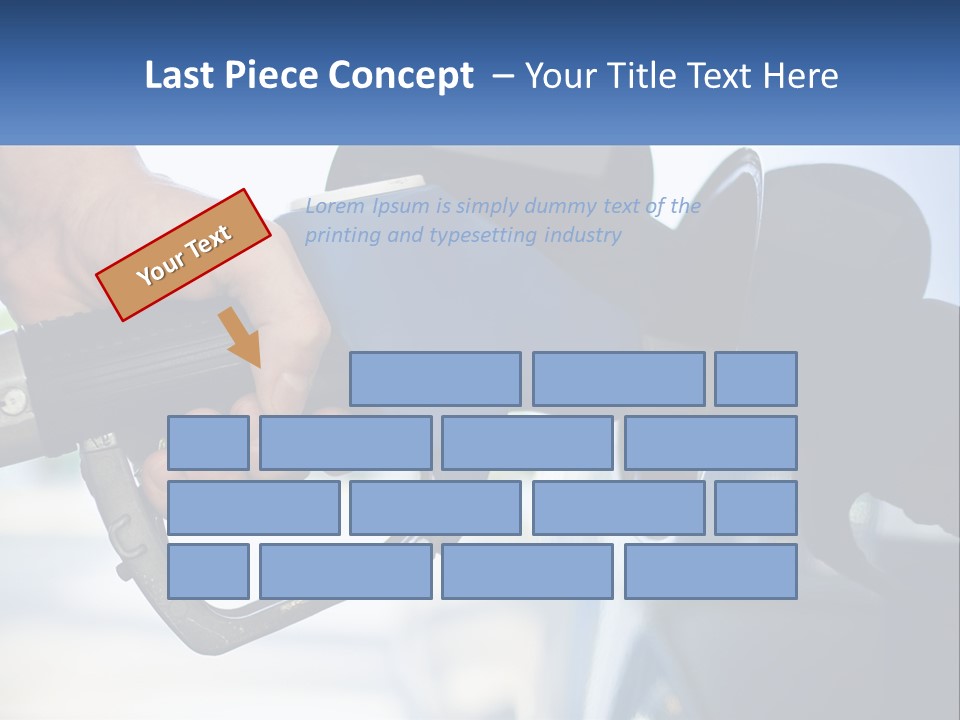 Last Piece Concept – Your Title Text Here

Your Text

Lorem Ipsum is simply dummy text of the printing and typesetting industry